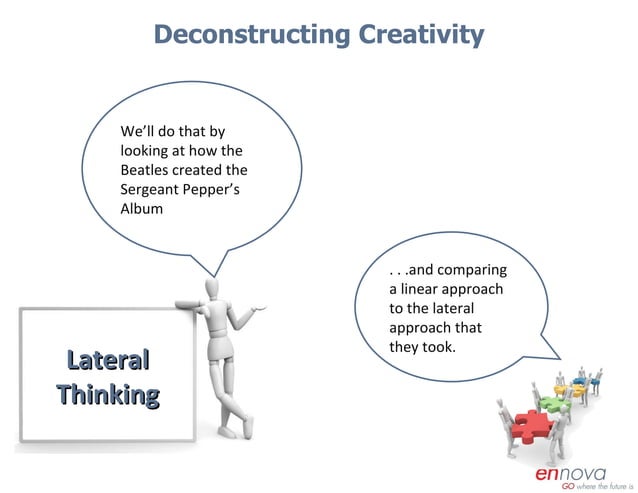 Deconstructing Creativity

We'll do that by looking at how the Beatles created the Sergeant Pepper's Album

. . .and comparing a linear approach to the lateral approach that they took.

Lateral Thinking

ennova
GO where the future is